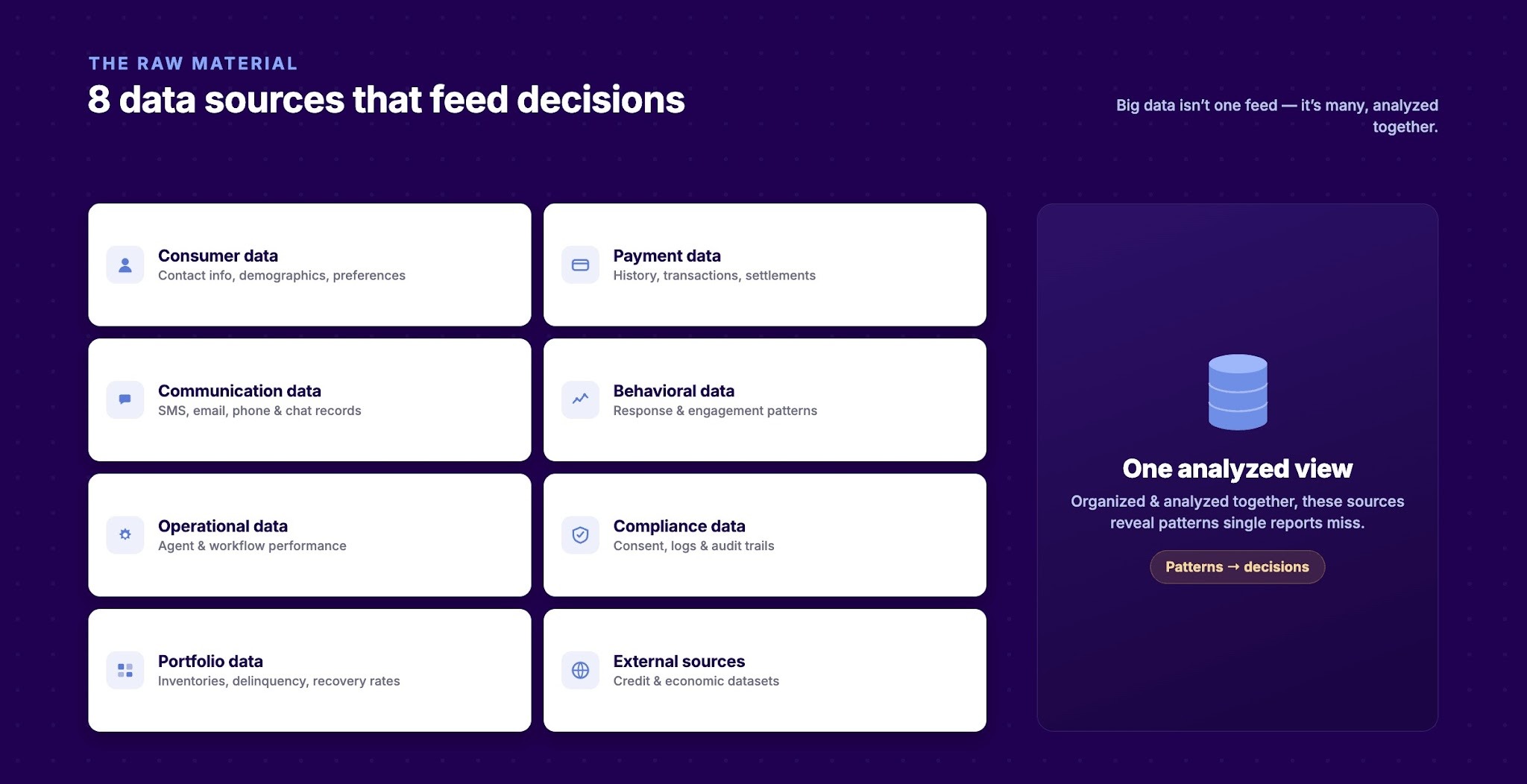 THE RAW MATERIAL
8 data sources that feed decisions

Big data isn't one feed — it's many, analyzed together.

Consumer data
Contact info, demographics, preferences

Payment data
History, transactions, settlements

Communication data
SMS, email, phone & chat records

Behavioral data
Response & engagement patterns

Operational data
Agent & workflow performance

Compliance data
Consent, logs & audit trails

Portfolio data
Inventories, delinquency, recovery rates

External sources
Credit & economic datasets

One analyzed view

Organized & analyzed together, these sources reveal patterns single reports miss.

Patterns → decisions